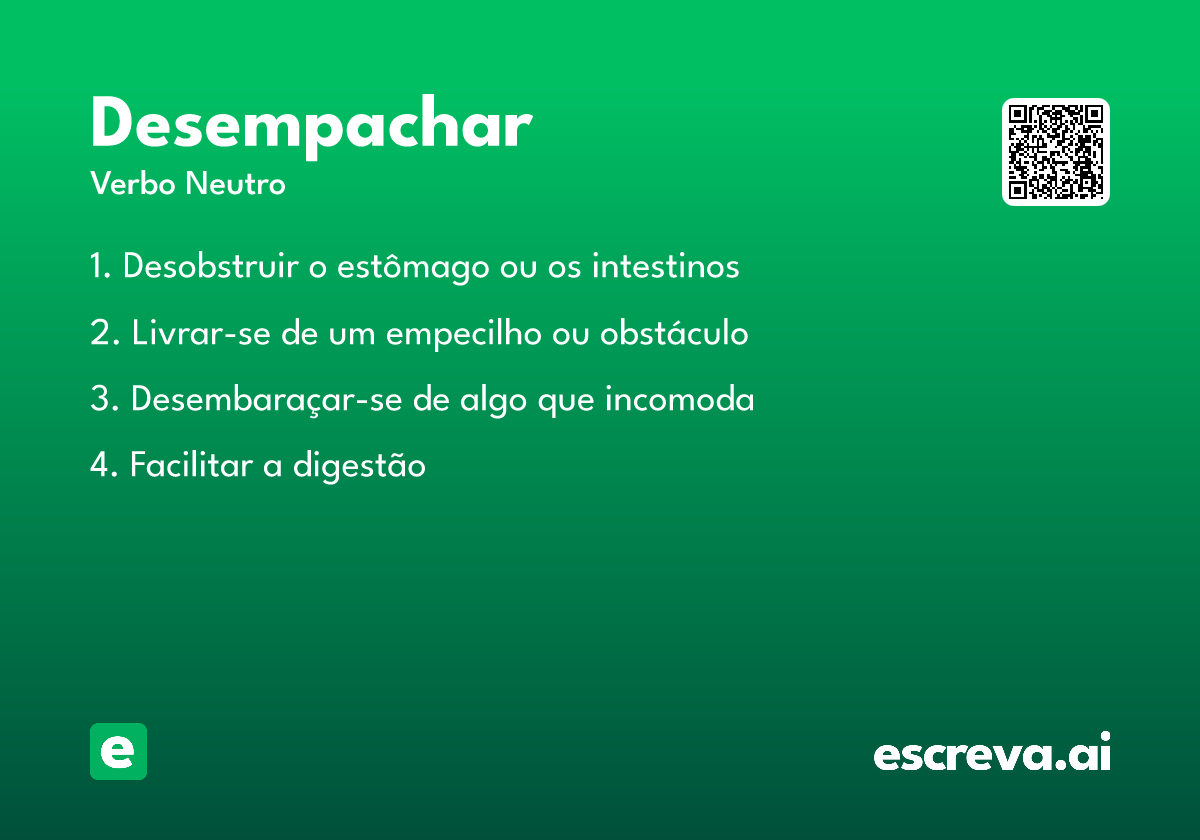 Desempachar
Verbo Neutro

1. Desobstruir o estômago ou os intestinos

2. Livrar-se de um empecilho ou obstáculo

3. Desembaraçar-se de algo que incomoda

4. Facilitar a digestão

e

escreva.ai